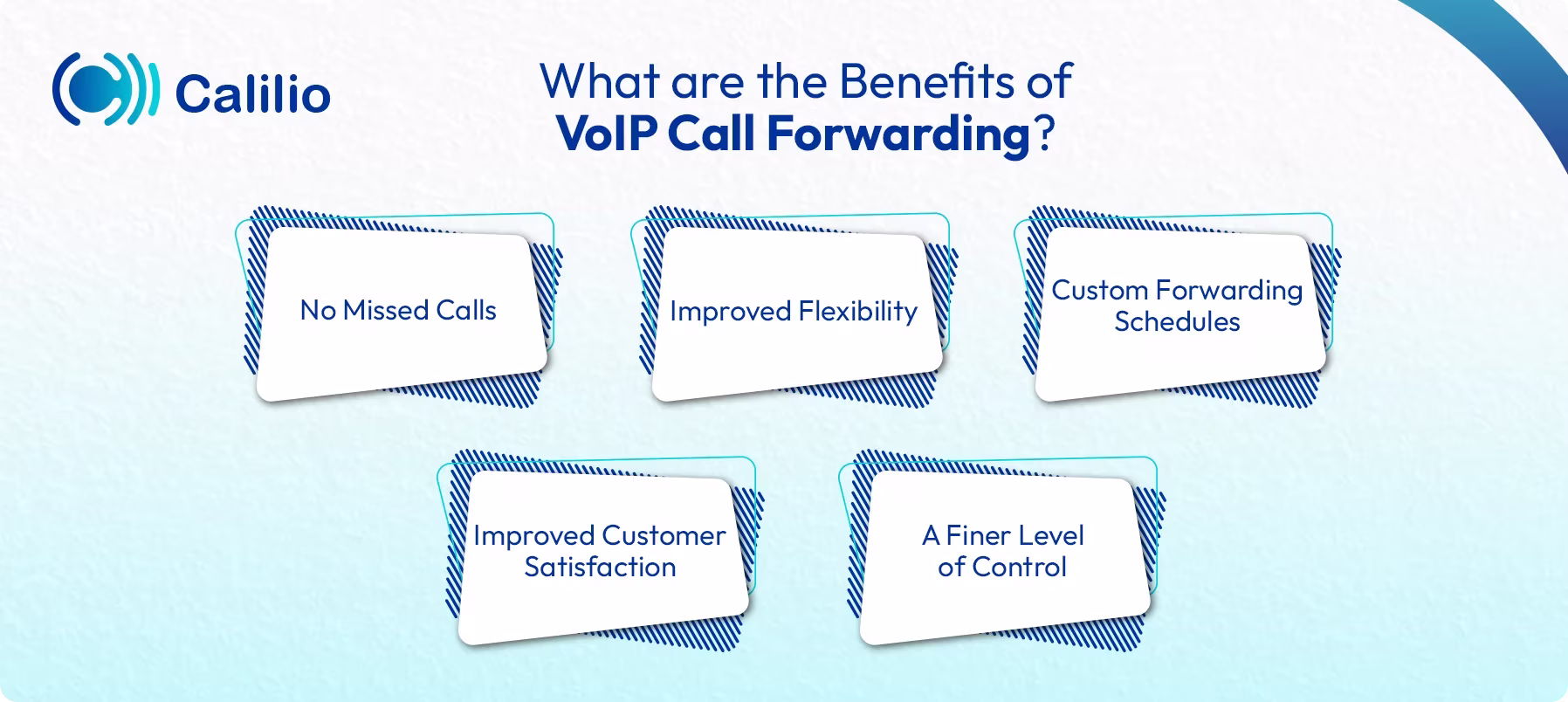 Calilio

What are the Benefits of VoIP Call Forwarding?

No Missed Calls

Improved Flexibility

Custom Forwarding Schedules

Improved Customer Satisfaction

A Finer Level of Control